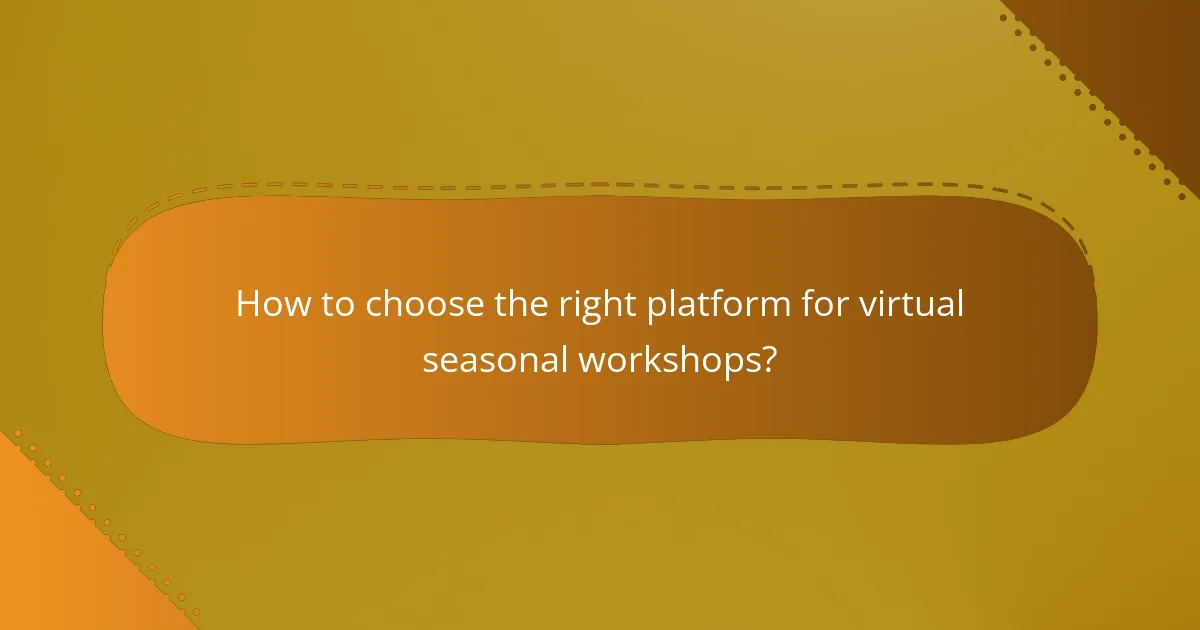 How to choose the right platform for virtual seasonal workshops?